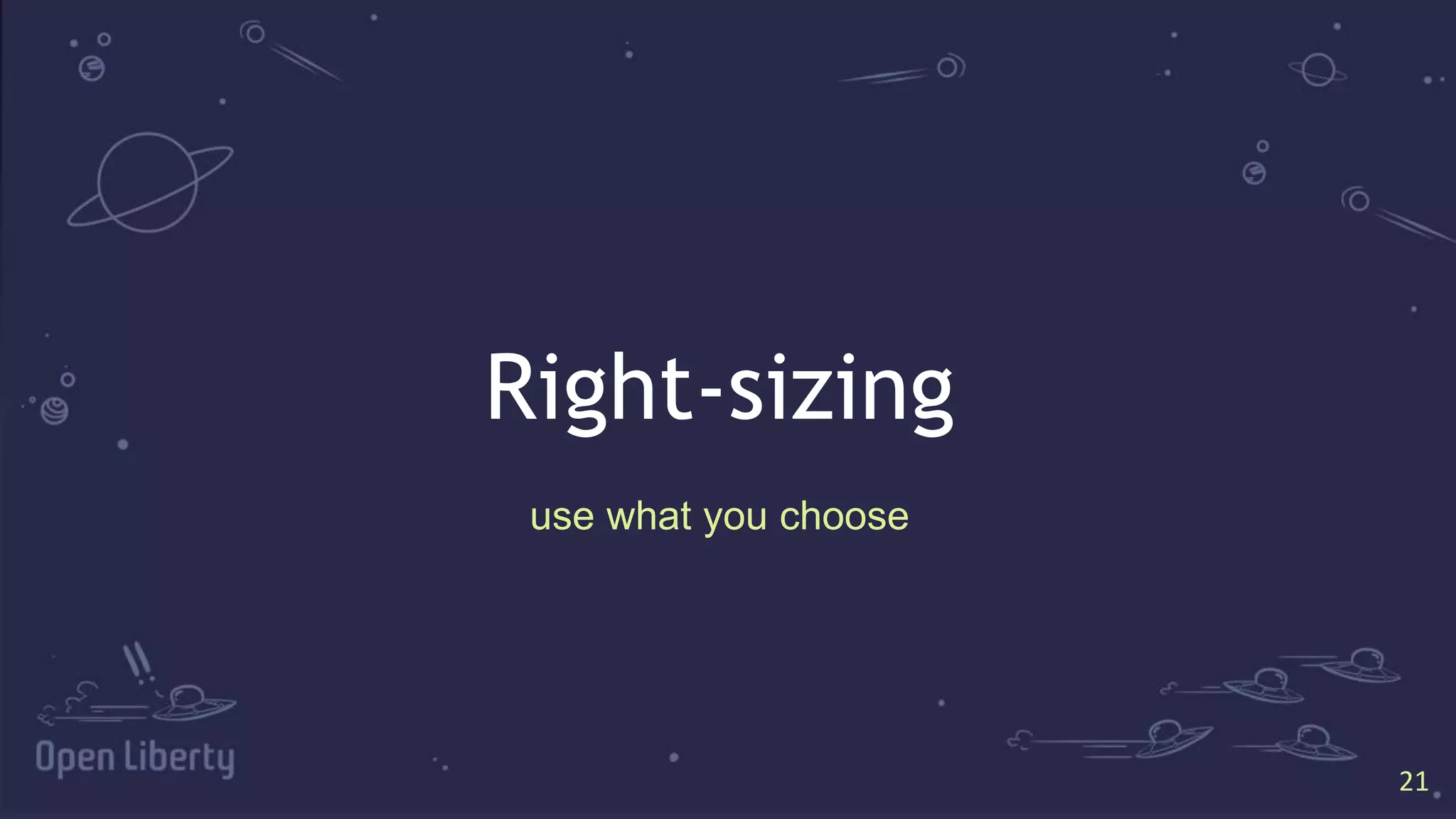 Right-sizing

use what you choose

Open Liberty

21